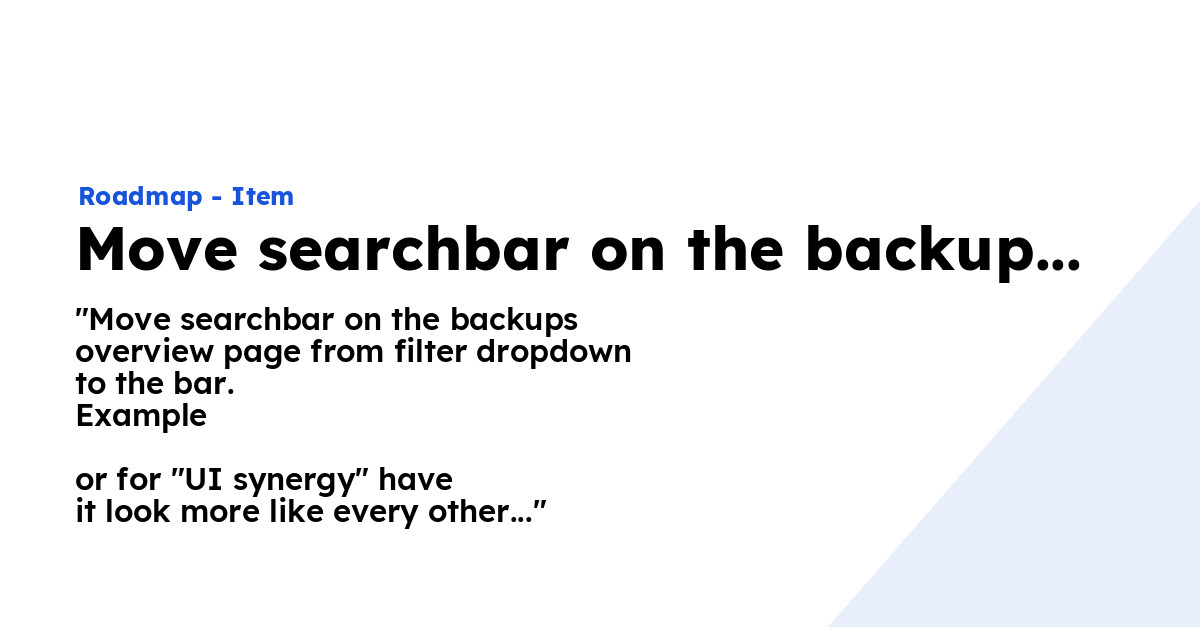 Roadmap - Item

Move searchbar on the backup...

"Move searchbar on the backups overview page from filter dropdown to the bar.
Example

or for "UI synergy" have it look more like every other..."